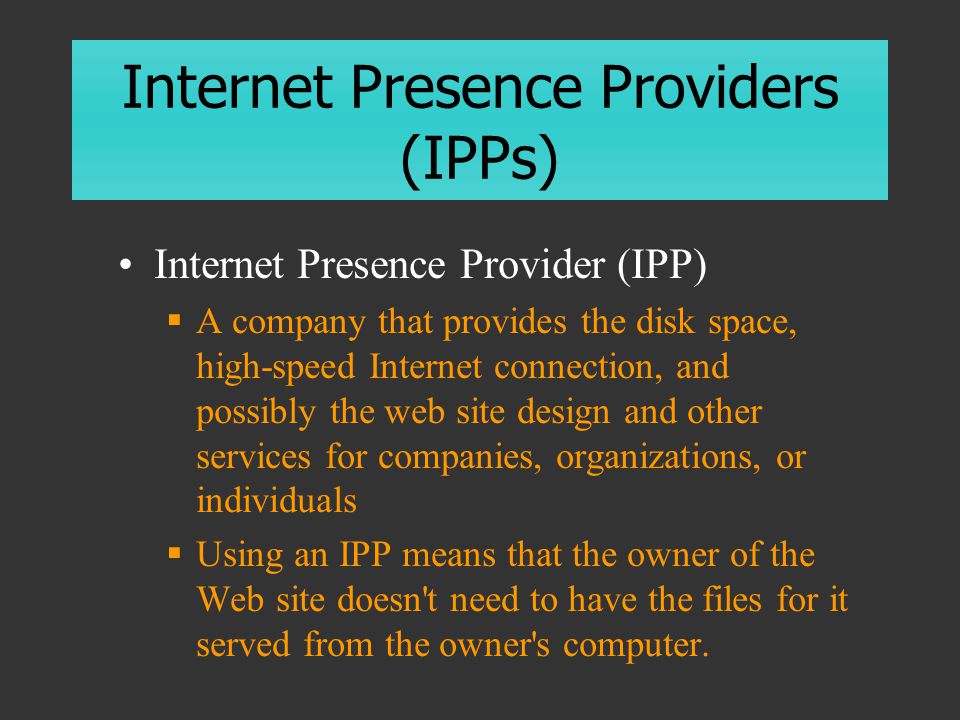 Internet Presence Providers (IPPs)

• Internet Presence Provider (IPP)

▪ A company that provides the disk space, high-speed Internet connection, and possibly the web site design and other services for companies, organizations, or individuals

▪ Using an IPP means that the owner of the Web site doesn't need to have the files for it served from the owner's computer.